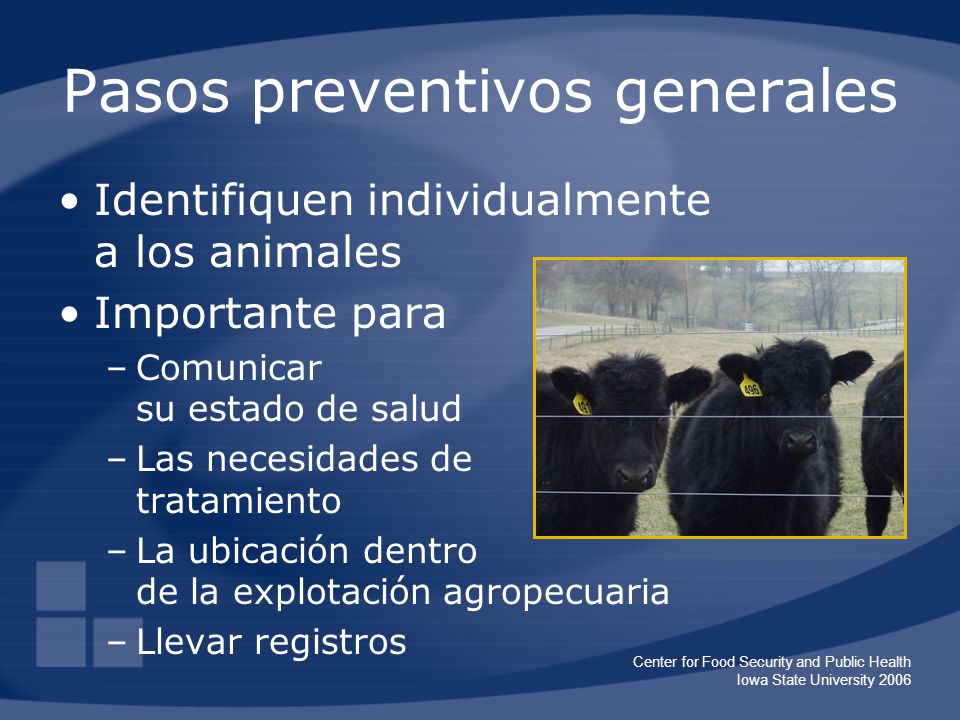 Pasos preventivos generales

• Identifiquen individualmente a los animales
• Importante para
– Comunicar su estado de salud
– Las necesidades de tratamiento
– La ubicación dentro de la explotación agropecuaria
– Llevar registros

491
496

Center for Food Security and Public Health
Iowa State University 2006